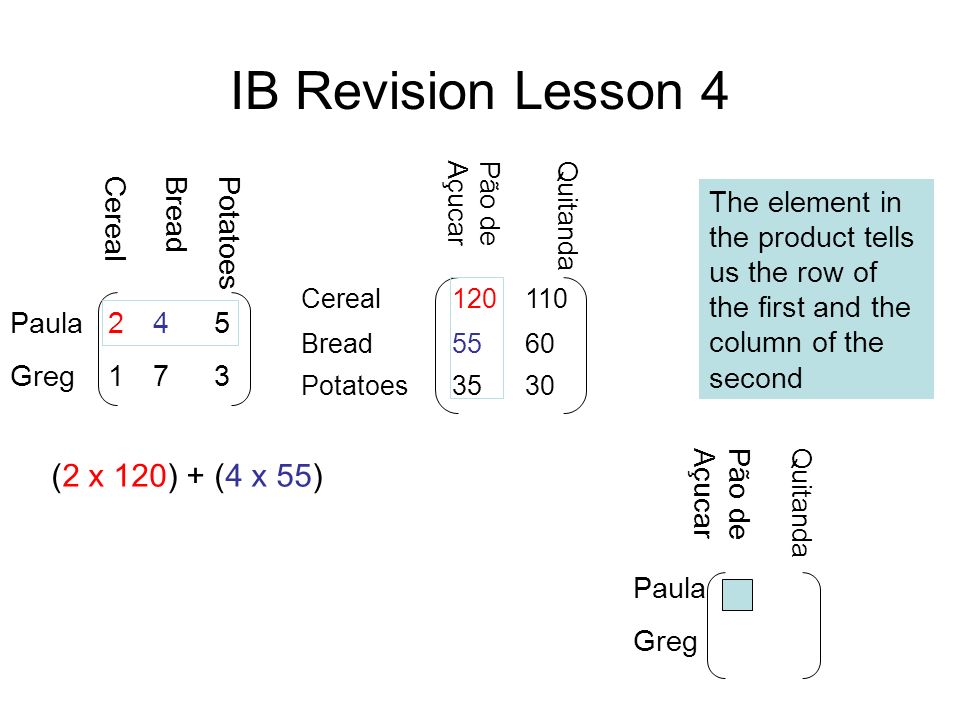 IB Revision Lesson 4

|  | Cereal | Bread | Potatoes |
|---|---|---|---|
| Paula | 2 | 4 | 5 |
| Greg | 1 | 7 | 3 |

|  | Pão de Açucar | Quitanda |
|---|---|---|
| Cereal | 120 | 110 |
| Bread | 55 | 60 |
| Potatoes | 35 | 30 |

The element in the product tells us the row of the first and the column of the second

(2 x 120) + (4 x 55)

|  | Pão de Açucar | Quitanda |
|---|---|---|
| Paula |  |  |
| Greg |  |  |